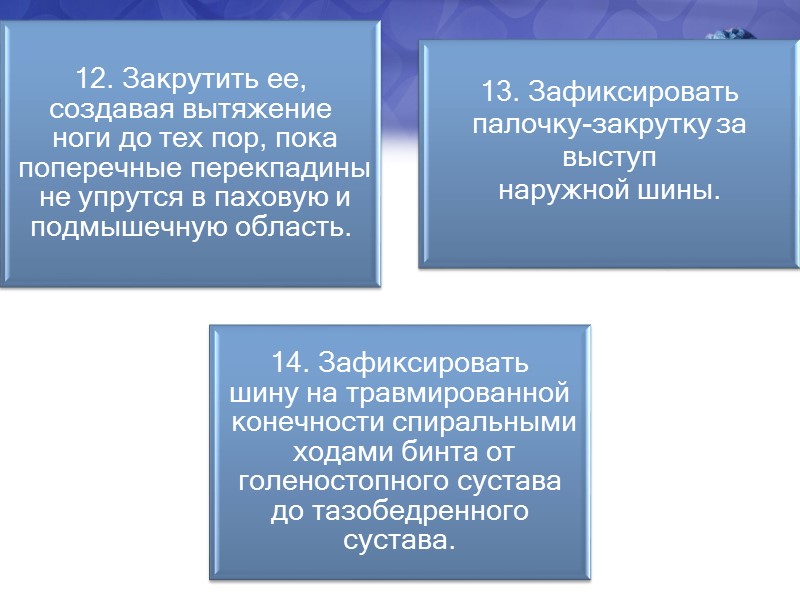 12. Закрутить ее, создавая вытяжение ноги до тех пор, пока поперечные перекпадины не упрутся в паховую и подмышечную область.

13. Зафиксировать палочку-закрутку за выступ наружной шины.

14. Зафиксировать шину на травмированной конечности спиральными ходами бинта от голеностопного сустава до тазобедренного сустава.